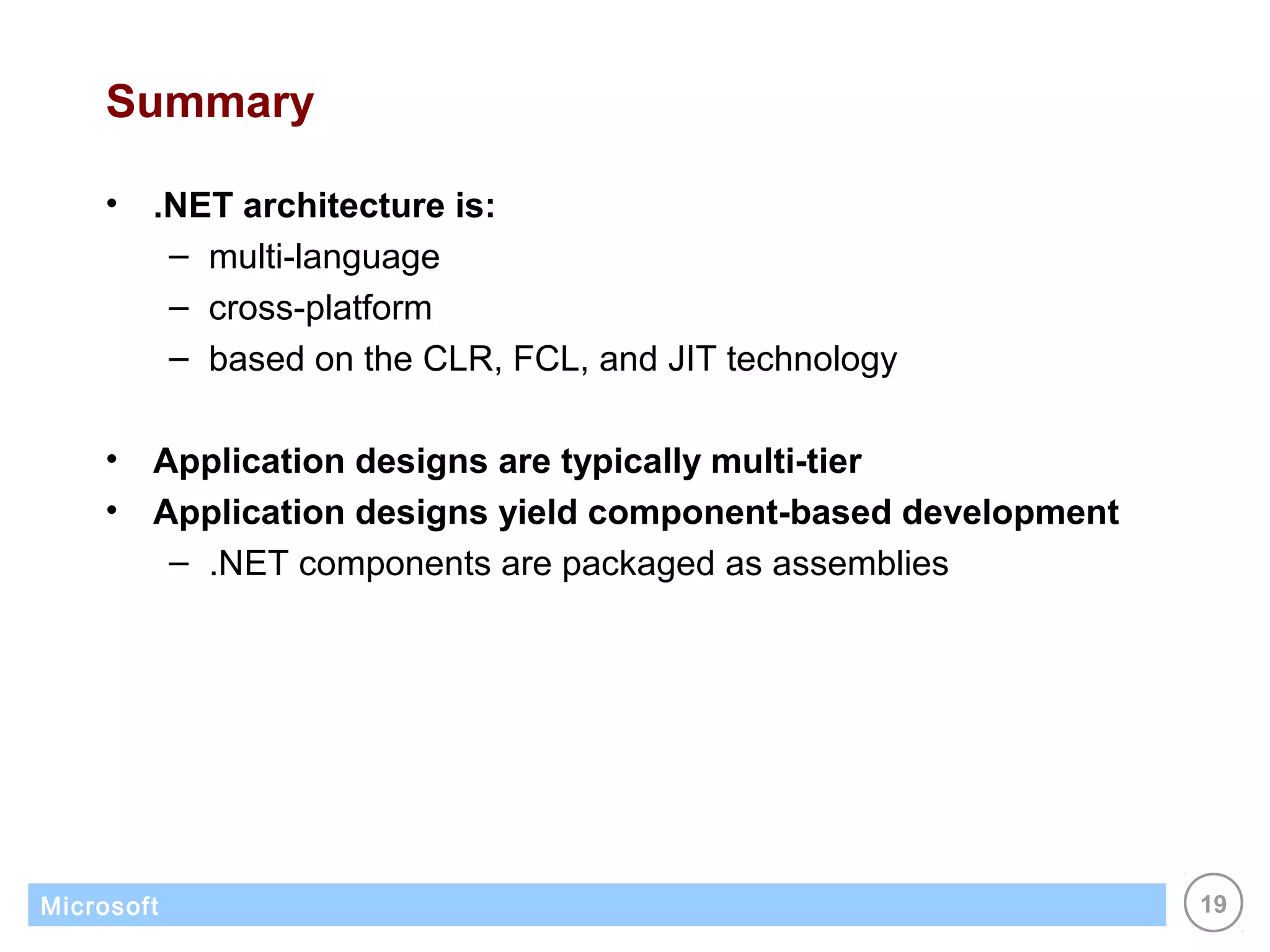 Summary

• .NET architecture is:
 – multi-language
 – cross-platform
 – based on the CLR, FCL, and JIT technology

• Application designs are typically multi-tier
• Application designs yield component-based development
 – .NET components are packaged as assemblies

Microsoft

19